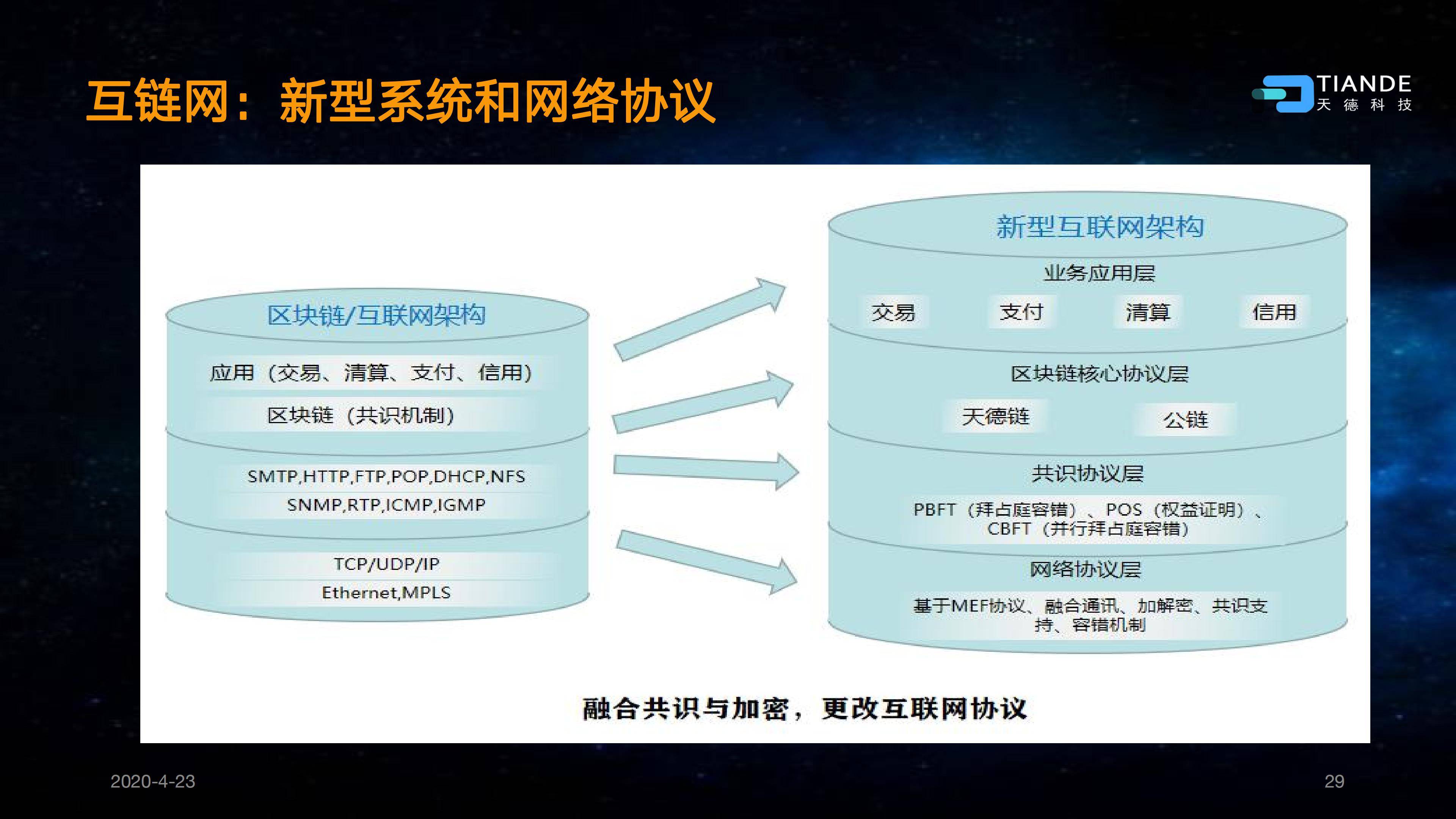 互链网：新型系统和网络协议

TIANDE
天 德 科 技

区块链/互联网架构

应用（交易、清算、支付、信用）

区块链（共识机制）

SMTP,HTTP,FTP,POP,DHCP,NFS
SNMP,RTP,ICMP,IGMP

TCP/UDP/IP
Ethernet,MPLS

新型互联网架构

业务应用层

交易 支付 清算 信用

区块链核心协议层

天德链 公链

共识协议层

PBFT（拜占庭容错）、POS（权益证明）、CBFT（并行拜占庭容错）

网络协议层

基于MEF协议、融合通讯、加解密、共识支持、容错机制

融合共识与加密，更改互联网协议

2020-4-23

29